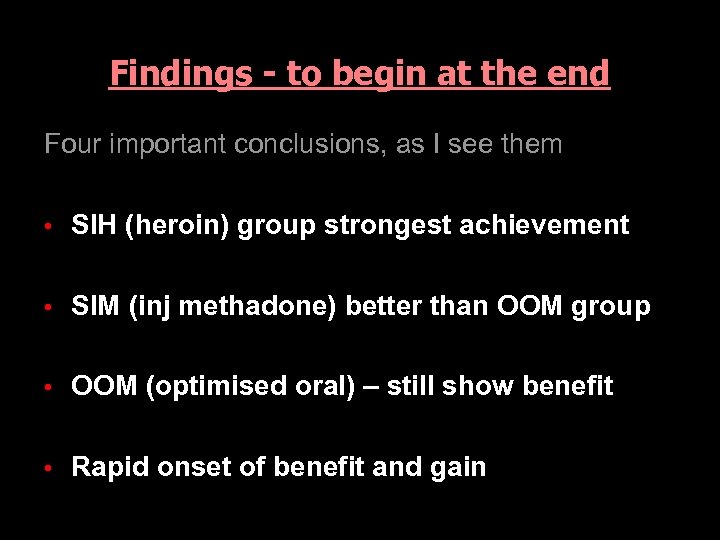 Findings - to begin at the end

Four important conclusions, as I see them

• SIH (heroin) group strongest achievement

• SIM (inj methadone) better than OOM group

• OOM (optimised oral) – still show benefit

• Rapid onset of benefit and gain